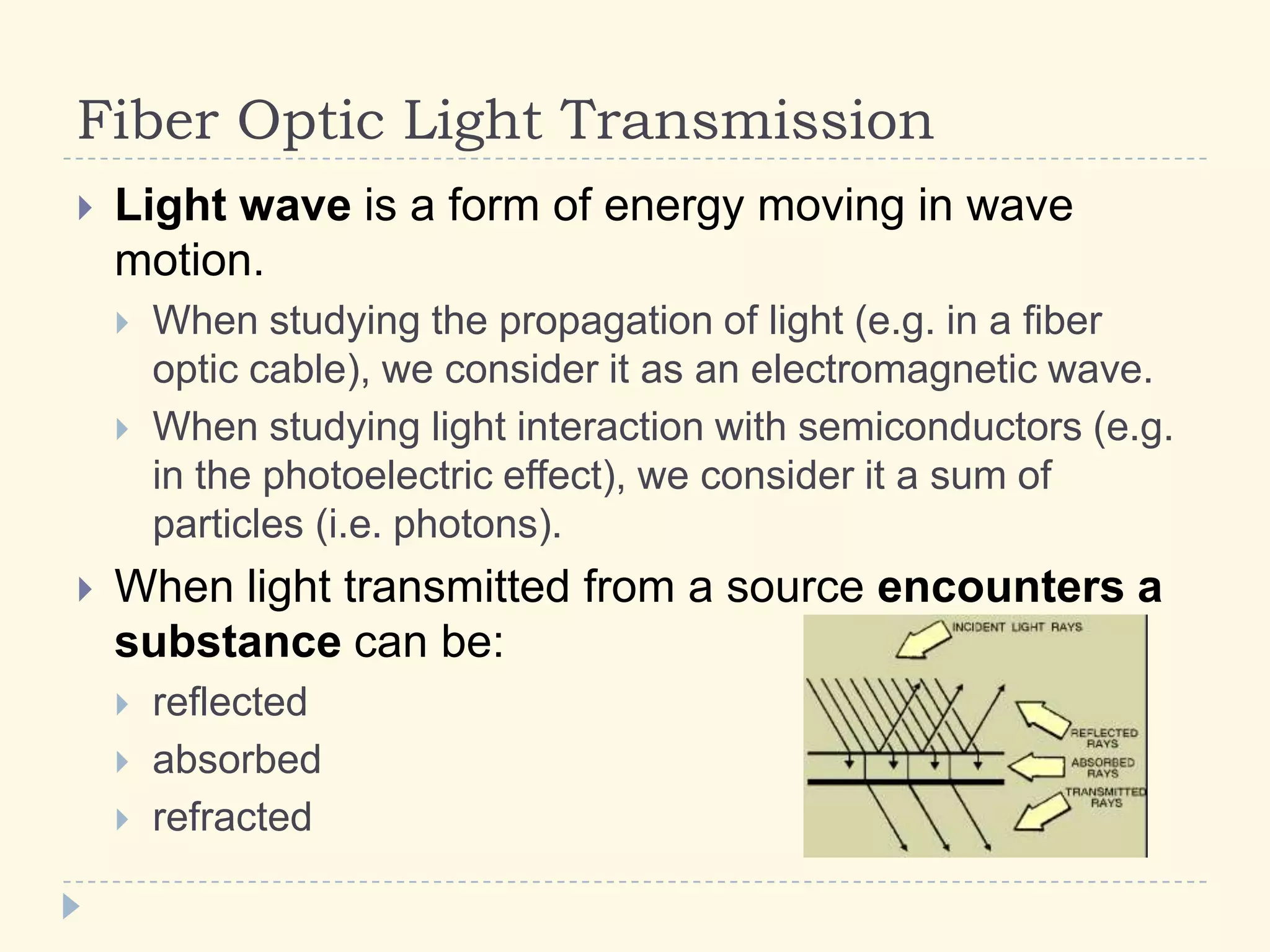 Fiber Optic Light Transmission

Light wave is a form of energy moving in wave motion.

When studying the propagation of light (e.g. in a fiber optic cable), we consider it as an electromagnetic wave.

When studying light interaction with semiconductors (e.g. in the photoelectric effect), we consider it a sum of particles (i.e. photons).

When light transmitted from a source encounters a substance can be:

reflected

absorbed

refracted

INCIDENT LIGHT RAYS

REFLECTED RAYS

ABSORBED RAYS

TRANSMITTED RAYS